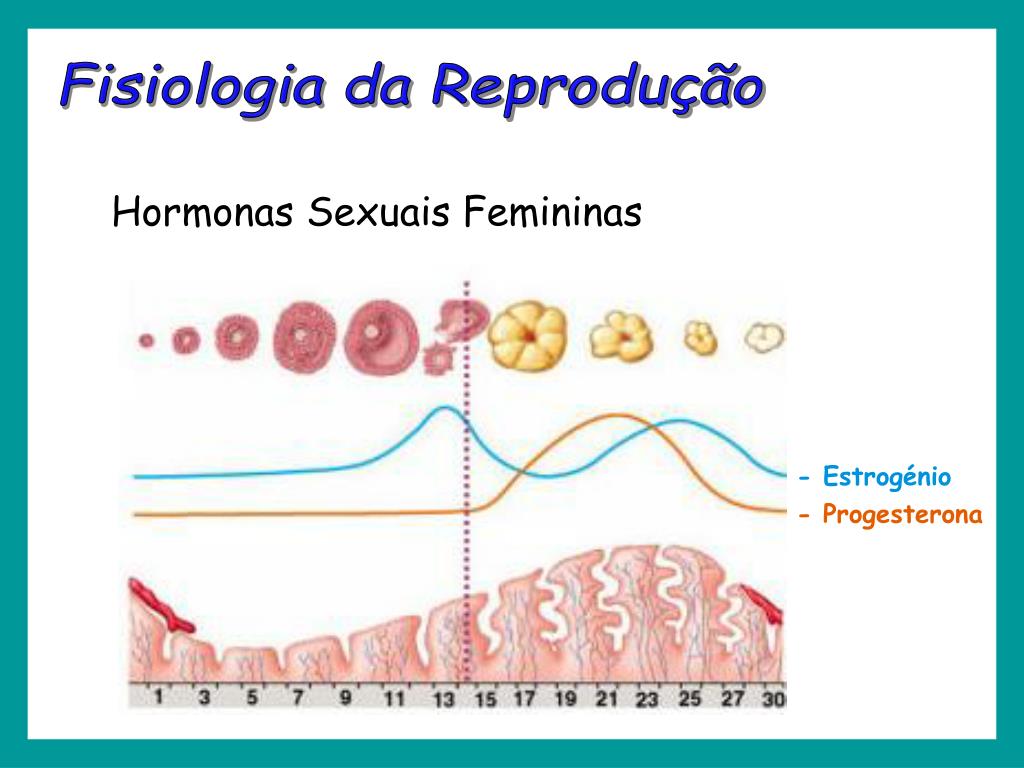 Fisiologia da Reprodução

Hormonas Sexuais Femininas

- Estrogénio
- Progesterona

1 3 5 7 9 11 13 15 17 19 21 23 25 27 30